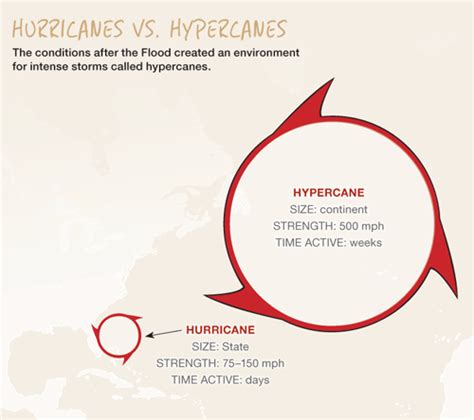 HURRICANES VS. HYPERCANES

The conditions after the Flood created an environment for intense storms called hypercanes.

HYPERCANE
SIZE: continent
STRENGTH: 500 mph
TIME ACTIVE: weeks

HURRICANE
SIZE: State
STRENGTH: 75–150 mph
TIME ACTIVE: days